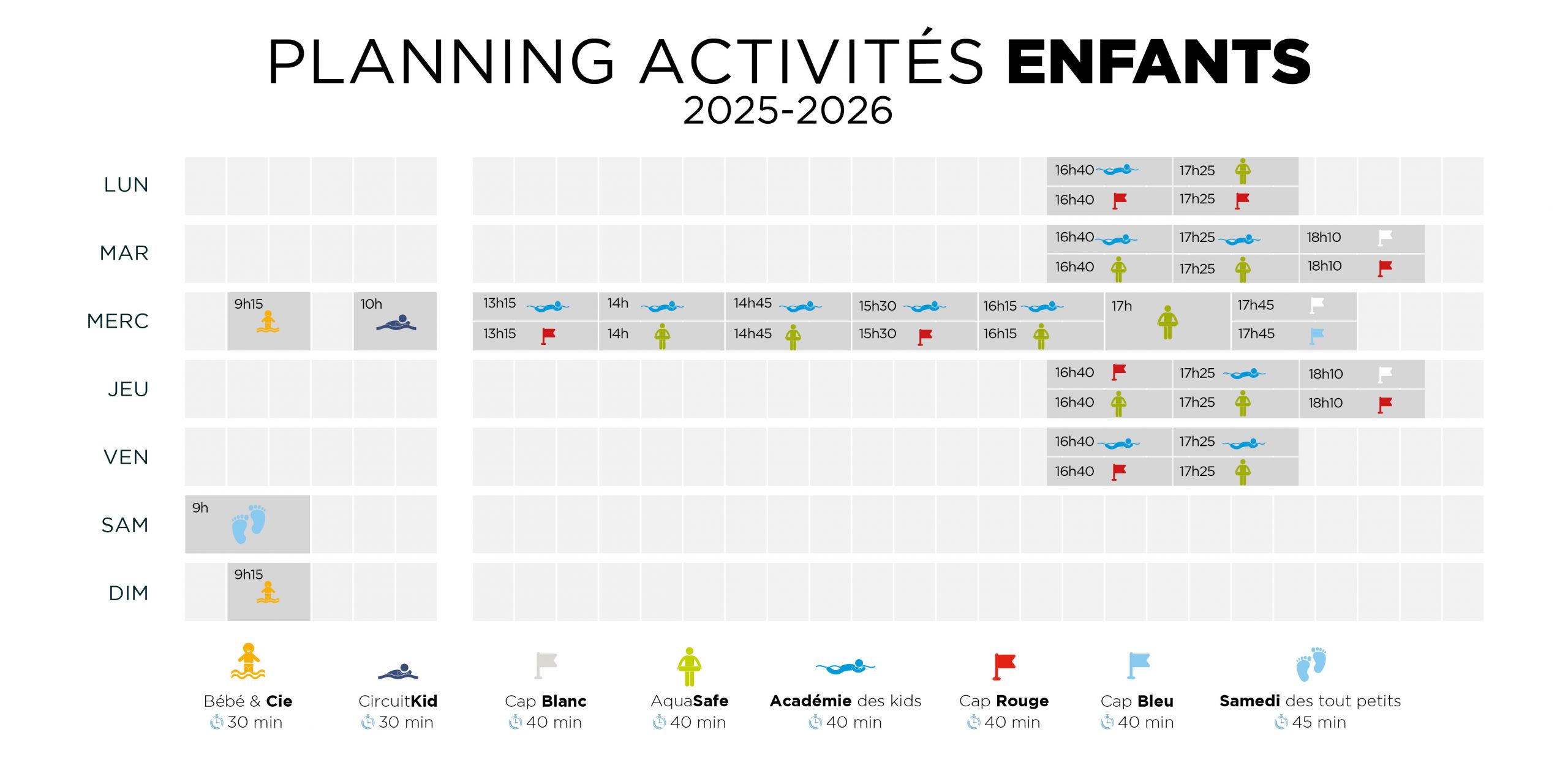 PLANNING ACTIVITÉS ENFANTS
2025-2026

LUN
16h40
17h25
16h40
17h25

MAR
16h40
17h25
18h10
16h40
17h25
18h10

MERC
9h15
10h
13h15
14h
14h45
15h30
16h15
17h
17h45
13h15
14h
14h45
15h30
16h15
17h45

JEU
16h40
17h25
18h10
16h40
17h25
18h10

VEN
16h40
17h25
16h40
17h25

SAM
9h

DIM
9h15

Bébé & Cie
30 min

CircuitKid
30 min

Cap Blanc
40 min

AquaSafe
40 min

Académie des kids
40 min

Cap Rouge
40 min

Cap Bleu
40 min

Samedi des tout petits
45 min